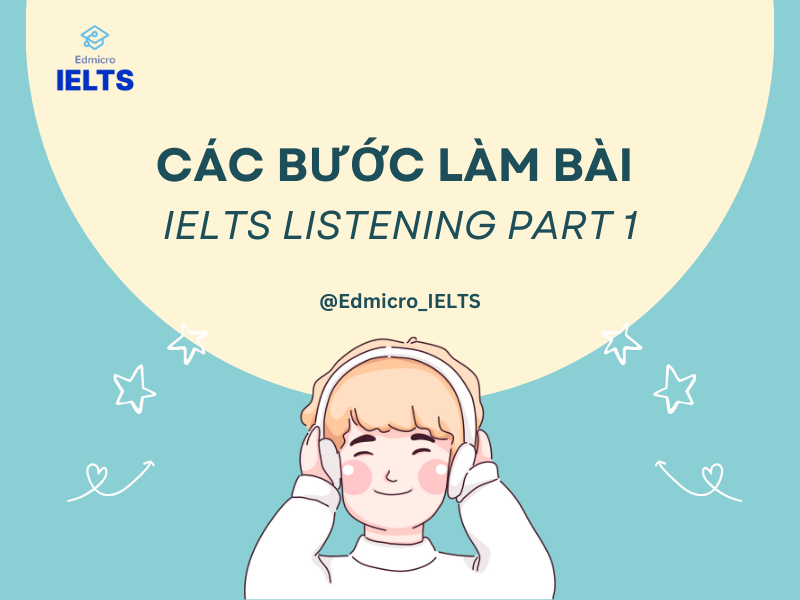 Edmicro
IELTS

CÁC BƯỚC LÀM BÀI
IELTS LISTENING PART 1

@Edmicro_IELTS